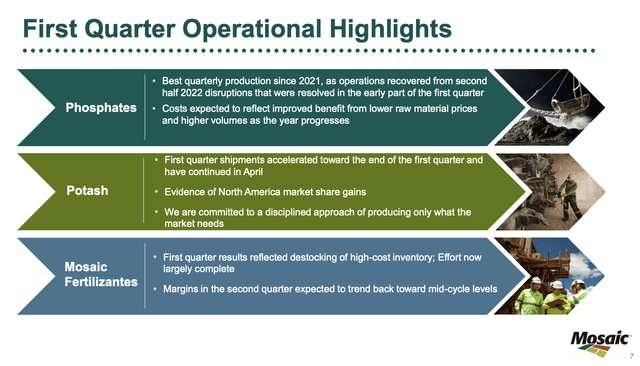 First Quarter Operational Highlights

Phosphates

• Best quarterly production since 2021, as operations recovered from second half 2022 disruptions that were resolved in the early part of the first quarter
• Costs expected to reflect improved benefit from lower raw material prices and higher volumes as the year progresses

Potash

• First quarter shipments accelerated toward the end of the first quarter and have continued in April
• Evidence of North America market share gains
• We are committed to a disciplined approach of producing only what the market needs

Mosaic Fertilizantes

• First quarter results reflected destocking of high-cost inventory; Effort now largely complete
• Margins in the second quarter expected to trend back toward mid-cycle levels

Mosaic

7